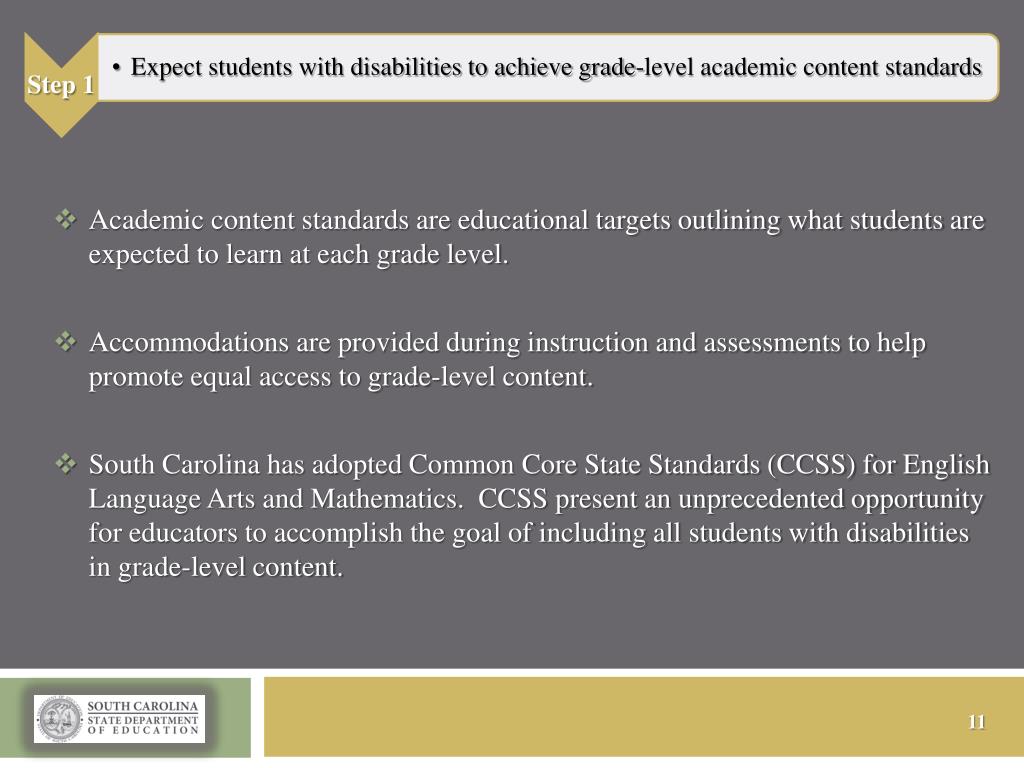 Step 1

• Expect students with disabilities to achieve grade-level academic content standards

❖ Academic content standards are educational targets outlining what students are expected to learn at each grade level.

❖ Accommodations are provided during instruction and assessments to help promote equal access to grade-level content.

❖ South Carolina has adopted Common Core State Standards (CCSS) for English Language Arts and Mathematics. CCSS present an unprecedented opportunity for educators to accomplish the goal of including all students with disabilities in grade-level content.

SOUTH CAROLINA
STATE DEPARTMENT
OF EDUCATION

11